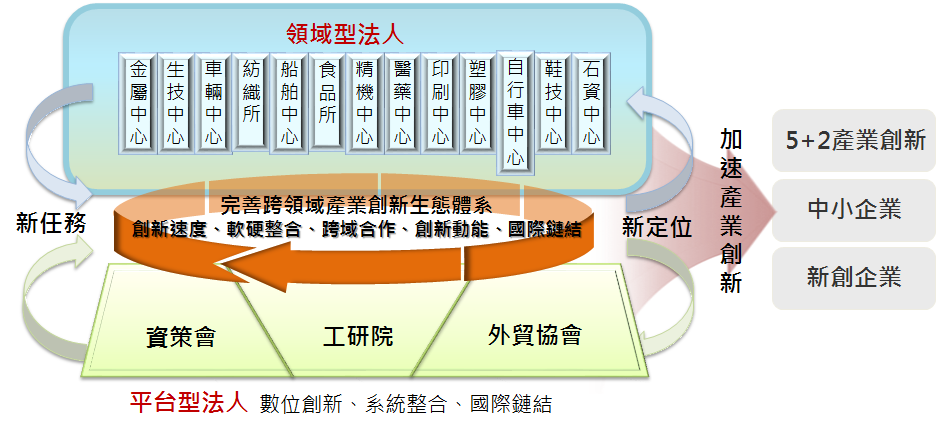 領域型法人

金屬中心

生技中心

車輛中心

紡織所

船舶中心

食品所

精機中心

醫藥中心

印刷中心

塑膠中心

自行車中心

鞋技中心

石資中心

新任務

完善跨領域產業創新生態體系
創新速度、軟硬整合、跨域合作、創新動能、國際鏈結

新定位

加速產業創新

5+2產業創新

中小企業

新創企業

資策會

工研院

外貿協會

平台型法人 數位創新、系統整合、國際鏈結